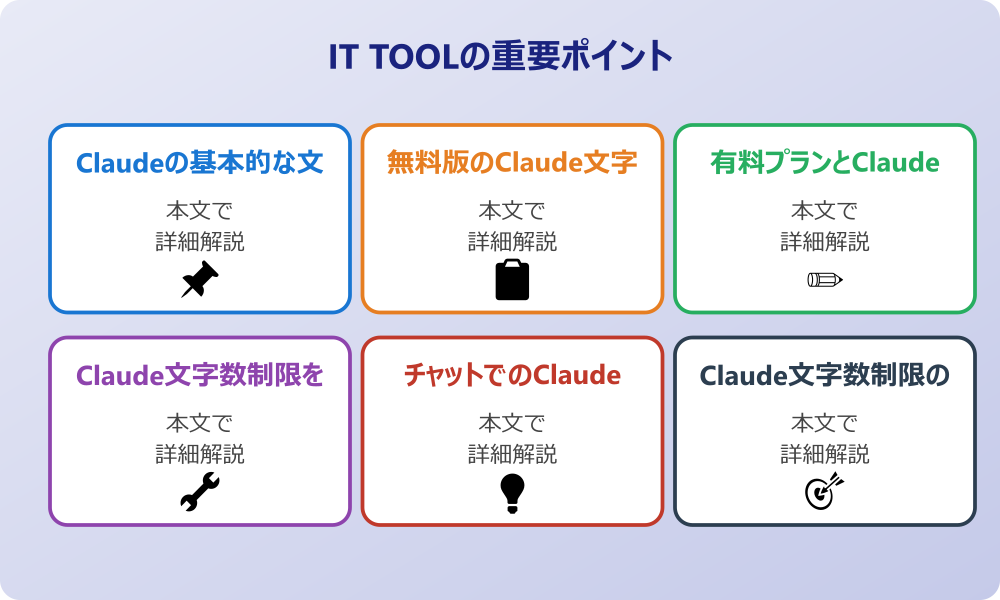 IT TOOLの重要ポイント

Claudeの基本的な文

本文で
詳細解説

無料版のClaude文字

本文で
詳細解説

有料プランとClaude

本文で
詳細解説

Claude文字数制限を

本文で
詳細解説

チャットでのClaude

本文で
詳細解説

Claude文字数制限の

本文で
詳細解説